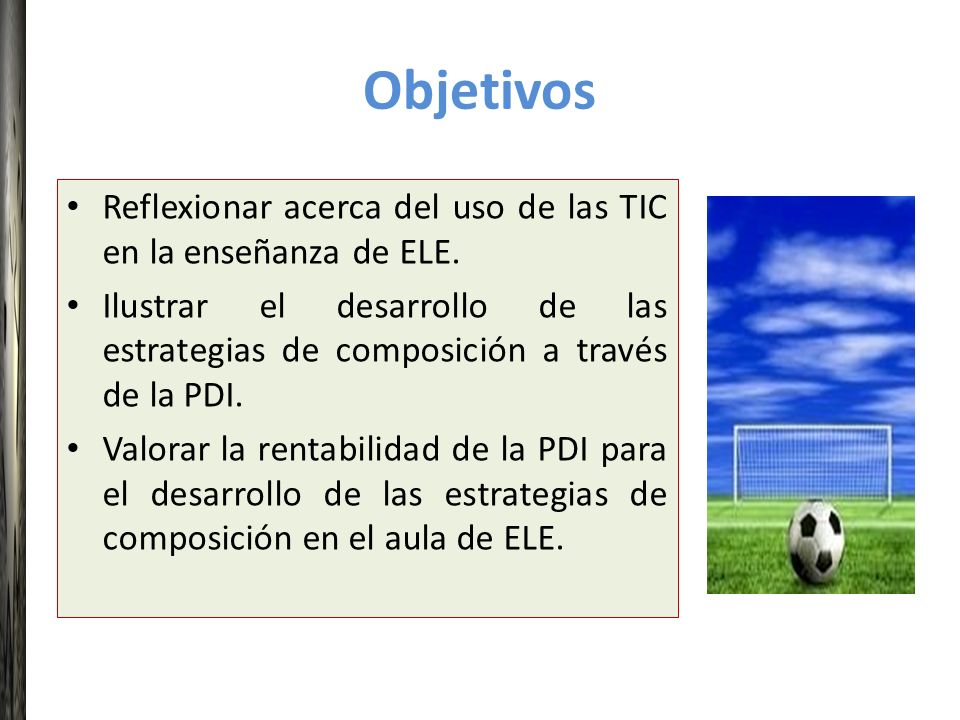 Objetivos

• Reflexionar acerca del uso de las TIC en la enseñanza de ELE.

• Ilustrar el desarrollo de las estrategias de composición a través de la PDI.

• Valorar la rentabilidad de la PDI para el desarrollo de las estrategias de composición en el aula de ELE.